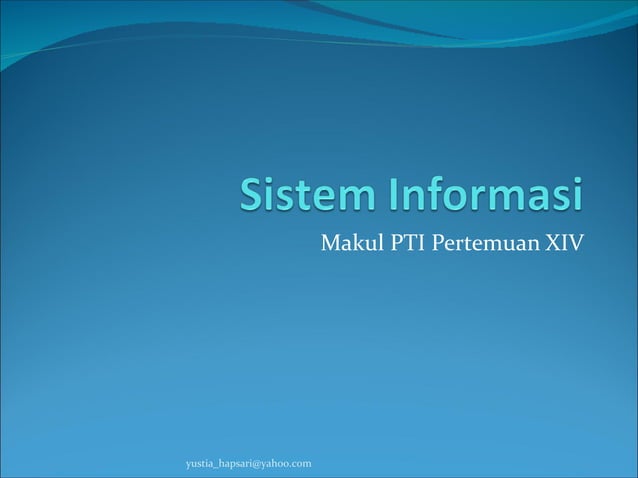 Sistem Informasi

Makul PTI Pertemuan XIV

yustia_hapsari@yahoo.com